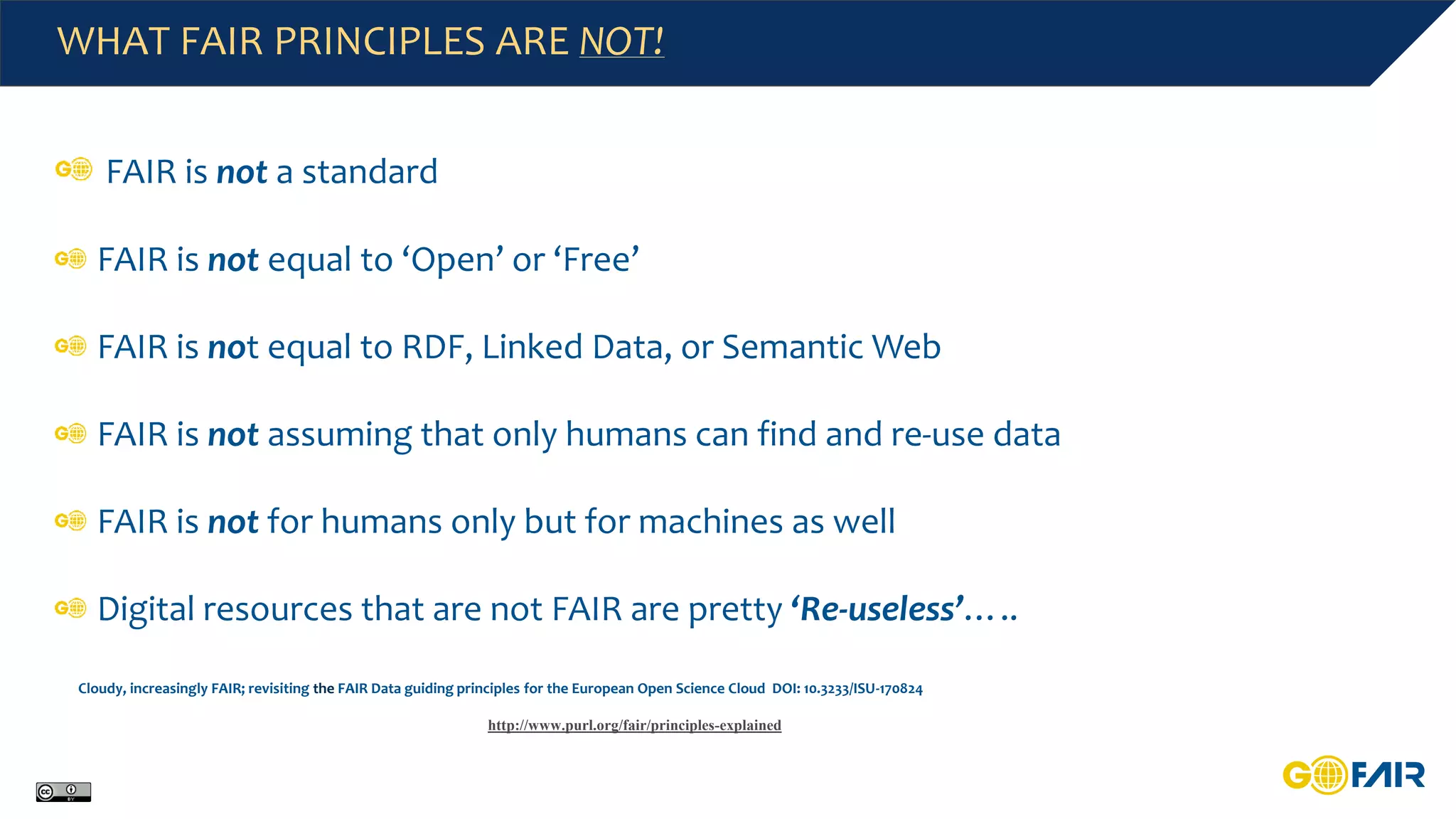 WHAT FAIR PRINCIPLES ARE NOT!

FAIR is not a standard

FAIR is not equal to ‘Open’ or ‘Free’

FAIR is not equal to RDF, Linked Data, or Semantic Web

FAIR is not assuming that only humans can find and re-use data

FAIR is not for humans only but for machines as well

Digital resources that are not FAIR are pretty ‘Re-useless’…..

Cloudy, increasingly FAIR; revisiting the FAIR Data guiding principles for the European Open Science Cloud DOI: 10.3233/ISU-170824

http://www.purl.org/fair/principles-explained

cc BY

GO FAIR